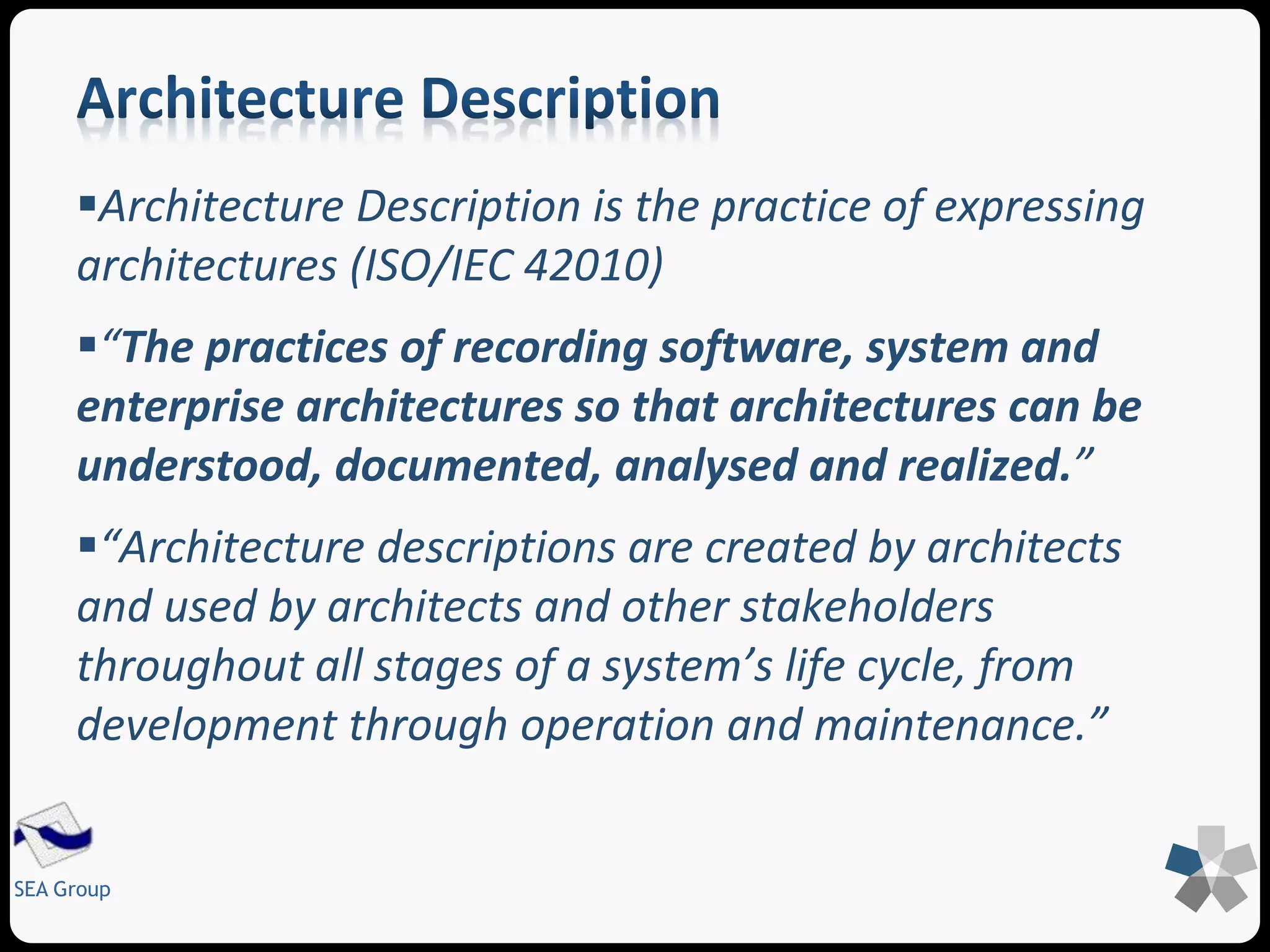 Architecture Description

▪Architecture Description is the practice of expressing architectures (ISO/IEC 42010)

▪“The practices of recording software, system and enterprise architectures so that architectures can be understood, documented, analysed and realized.”

▪“Architecture descriptions are created by architects and used by architects and other stakeholders throughout all stages of a system’s life cycle, from development through operation and maintenance.”

SEA Group